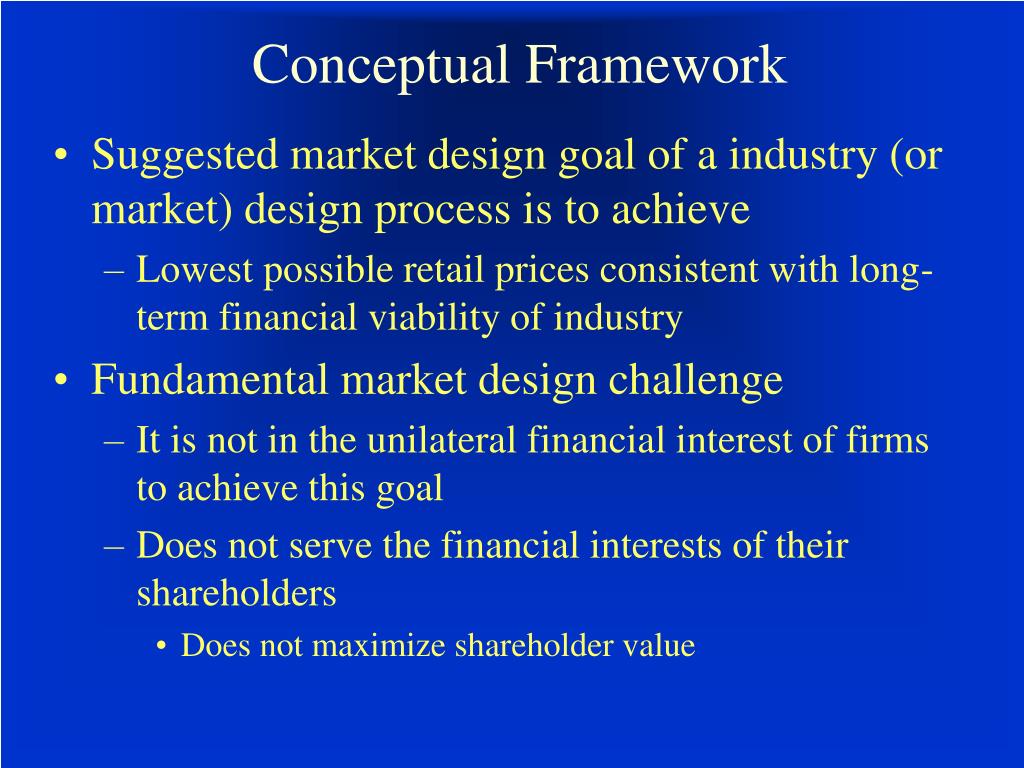 Conceptual Framework

• Suggested market design goal of a industry (or market) design process is to achieve
– Lowest possible retail prices consistent with long-term financial viability of industry

• Fundamental market design challenge
– It is not in the unilateral financial interest of firms to achieve this goal
– Does not serve the financial interests of their shareholders
• Does not maximize shareholder value